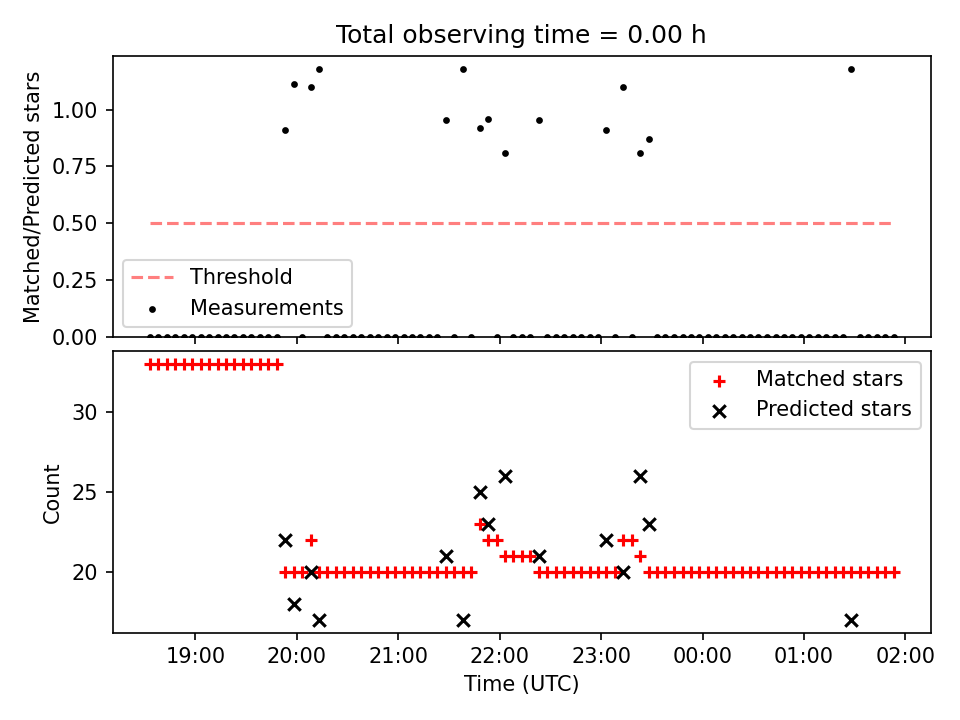 Total observing time = 0.00 h

Matched/Predicted stars

1.00
0.75
0.50
0.25
0.00

Threshold
Measurements

Count

30
25
20

Matched stars
Predicted stars

19:00
20:00
21:00
22:00
23:00
00:00
01:00
02:00

Time (UTC)